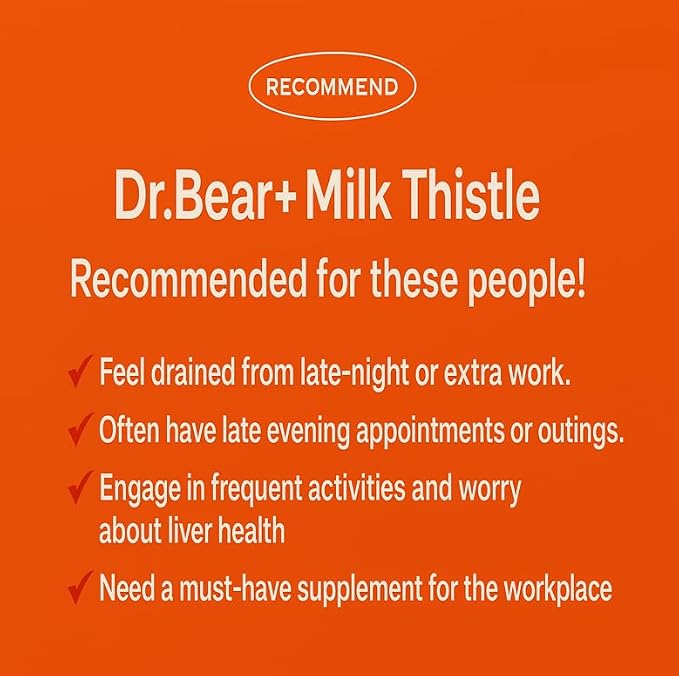 RECOMMEND

Dr.Bear+ Milk Thistle

Recommended for these people!

✓ Feel drained from late-night or extra work.

✓ Often have late evening appointments or outings.

✓ Engage in frequent activities and worry about liver health

✓ Need a must-have supplement for the workplace